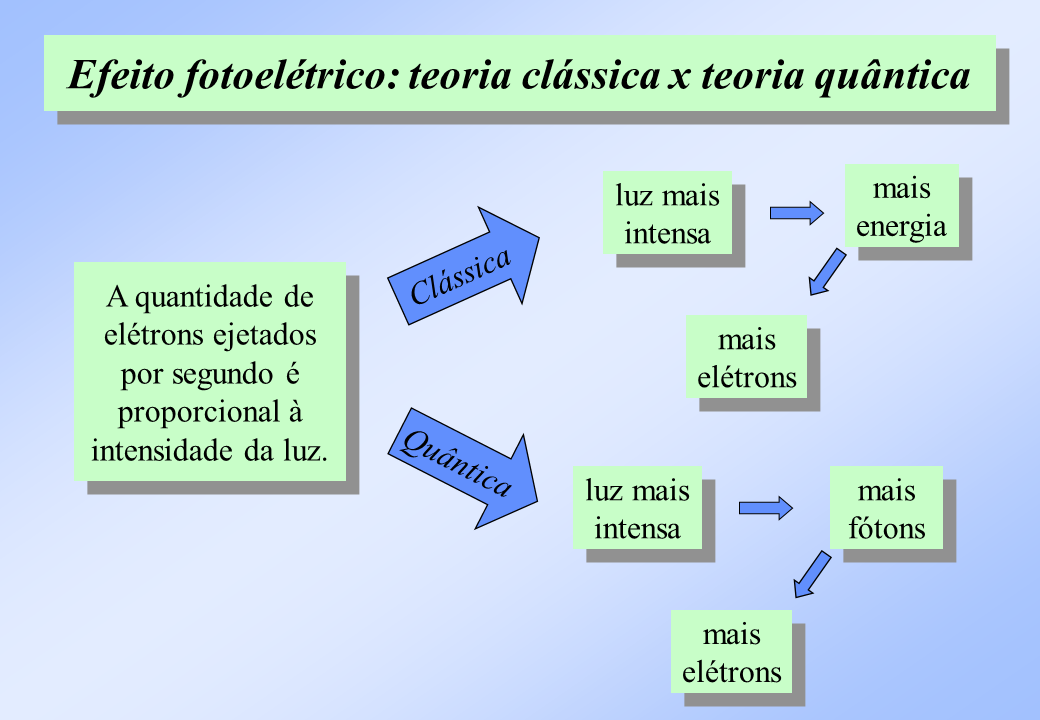 Efeito fotoelétrico: teoria clássica x teoria quântica

A quantidade de elétrons ejetados por segundo é proporcional à intensidade da luz.

Clássica

luz mais intensa

mais energia

mais elétrons

Quântica

luz mais intensa

mais fótons

mais elétrons